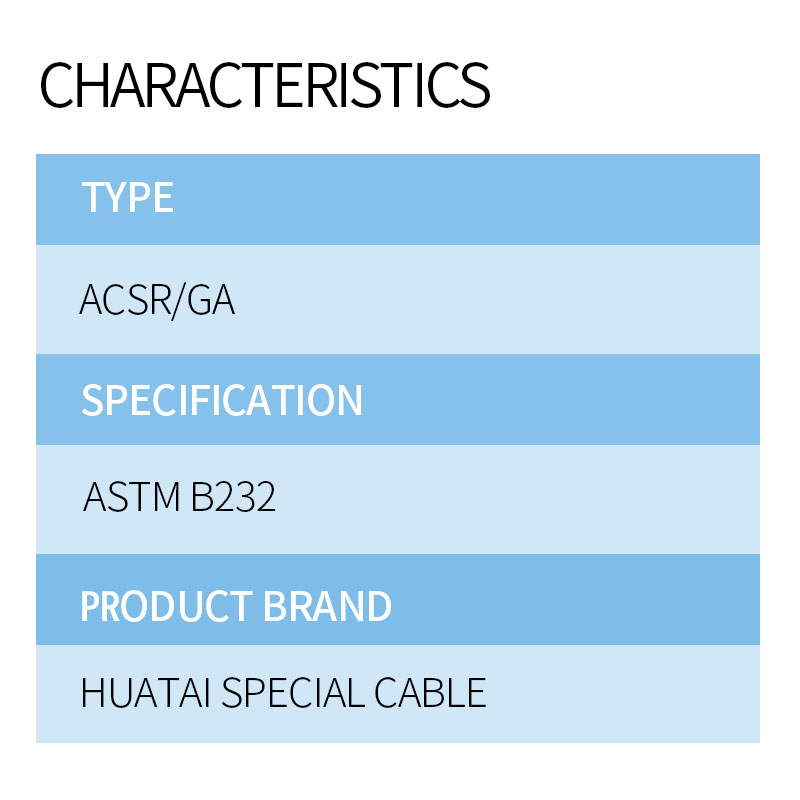 CHARACTERISTICS

TYPE

ACSR/GA

SPECIFICATION

ASTM B232

PRODUCT BRAND

HUATAI SPECIAL CABLE